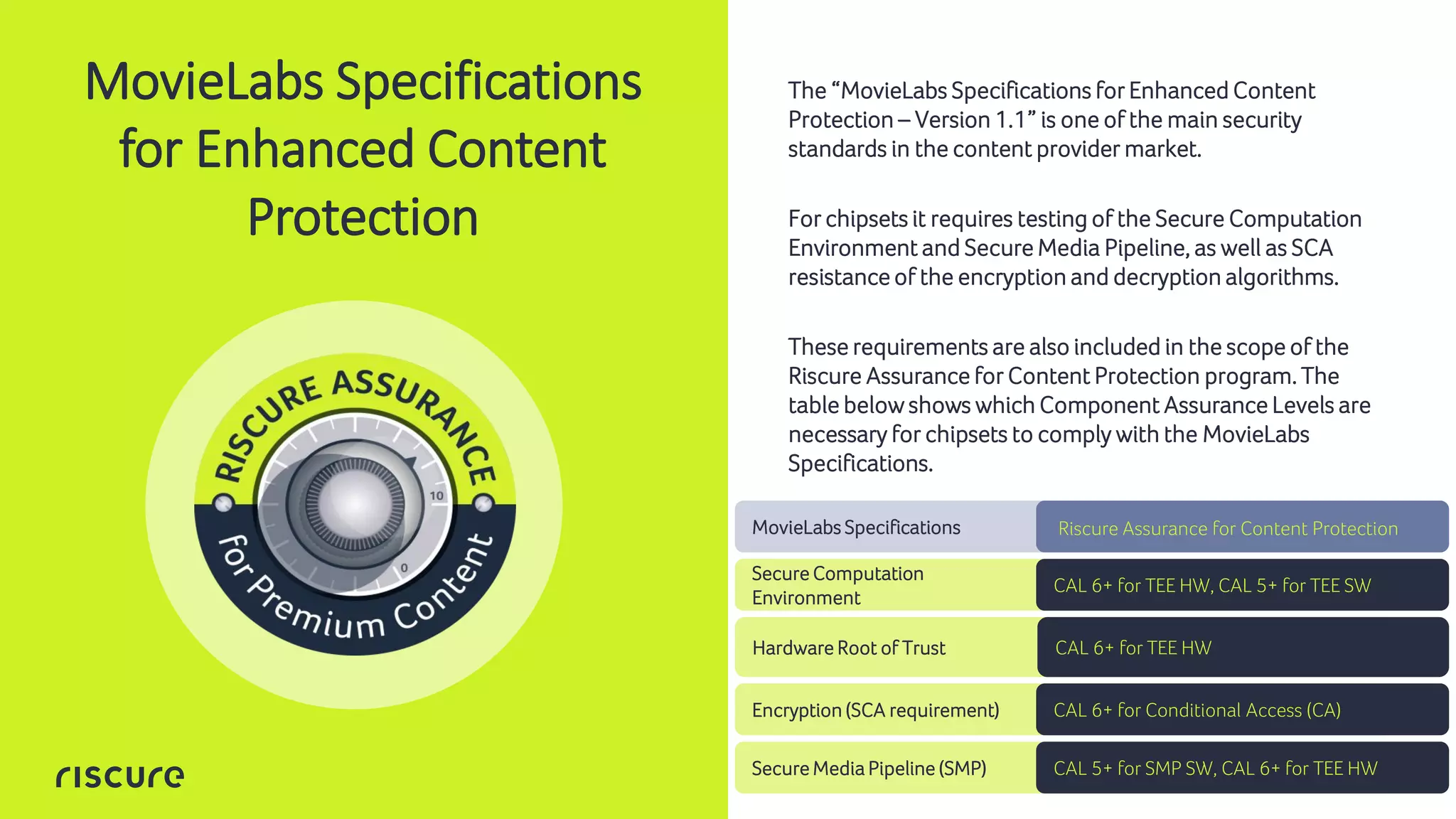 MovieLabs Specifications for Enhanced Content Protection

RISCURE ASSURANCE

10

0

for Premium Content

riscure

The “MovieLabs Specifications for Enhanced Content Protection – Version 1.1” is one of the main security standards in the content provider market.

For chipsets it requires testing of the Secure Computation Environment and Secure Media Pipeline, as well as SCA resistance of the encryption and decryption algorithms.

These requirements are also included in the scope of the Riscure Assurance for Content Protection program. The table below shows which Component Assurance Levels are necessary for chipsets to comply with the MovieLabs Specifications.

| MovieLabs Specifications | Riscure Assurance for Content Protection |
|---|---|
| Secure Computation Environment | CAL 6+ for TEE HW, CAL 5+ for TEE SW |
| Hardware Root of Trust | CAL 6+ for TEE HW |
| Encryption (SCA requirement) | CAL 6+ for Conditional Access (CA) |
| Secure Media Pipeline (SMP) | CAL 5+ for SMP SW, CAL 6+ for TEE HW |